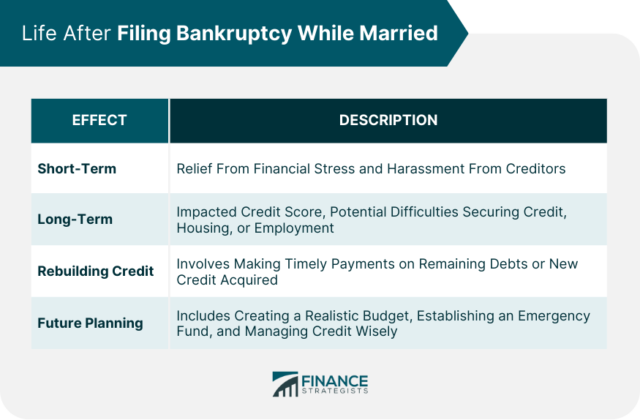 Life After Filing Bankruptcy While Married

| EFFECT | DESCRIPTION |
|---|---|
| Short-Term | Relief From Financial Stress and Harassment From Creditors |
| Long-Term | Impacted Credit Score, Potential Difficulties Securing Credit, Housing, or Employment |
| Rebuilding Credit | Involves Making Timely Payments on Remaining Debts or New Credit Acquired |
| Future Planning | Includes Creating a Realistic Budget, Establishing an Emergency Fund, and Managing Credit Wisely |

FINANCE STRATEGISTS